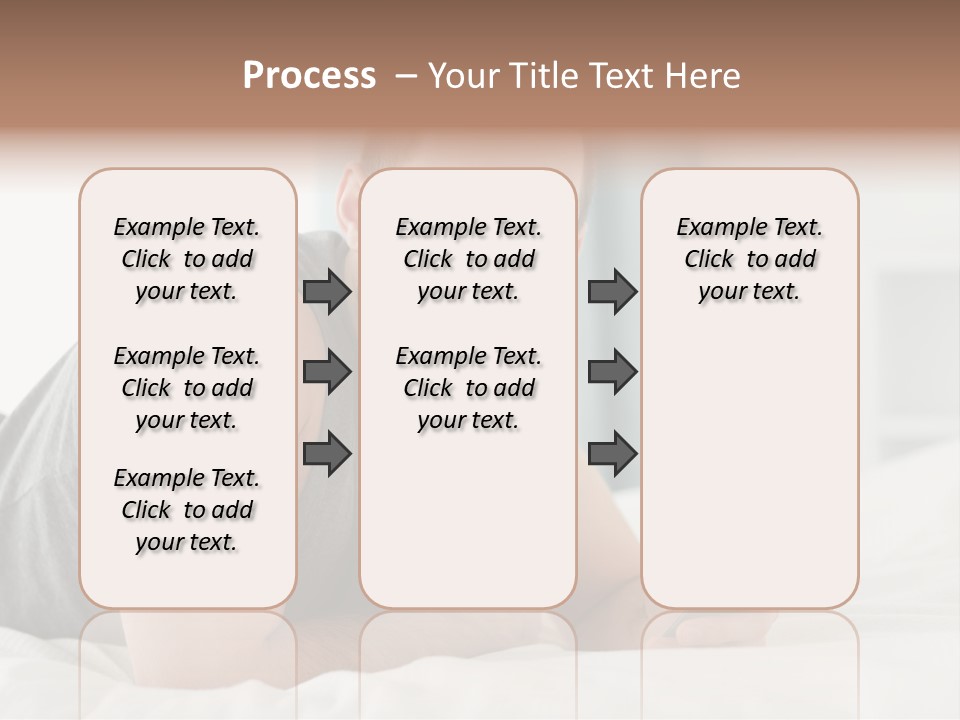 Process – Your Title Text Here

Example Text. Click to add your text.

Example Text. Click to add your text.

Example Text. Click to add your text.

Example Text. Click to add your text.

Example Text. Click to add your text.

Example Text. Click to add your text.